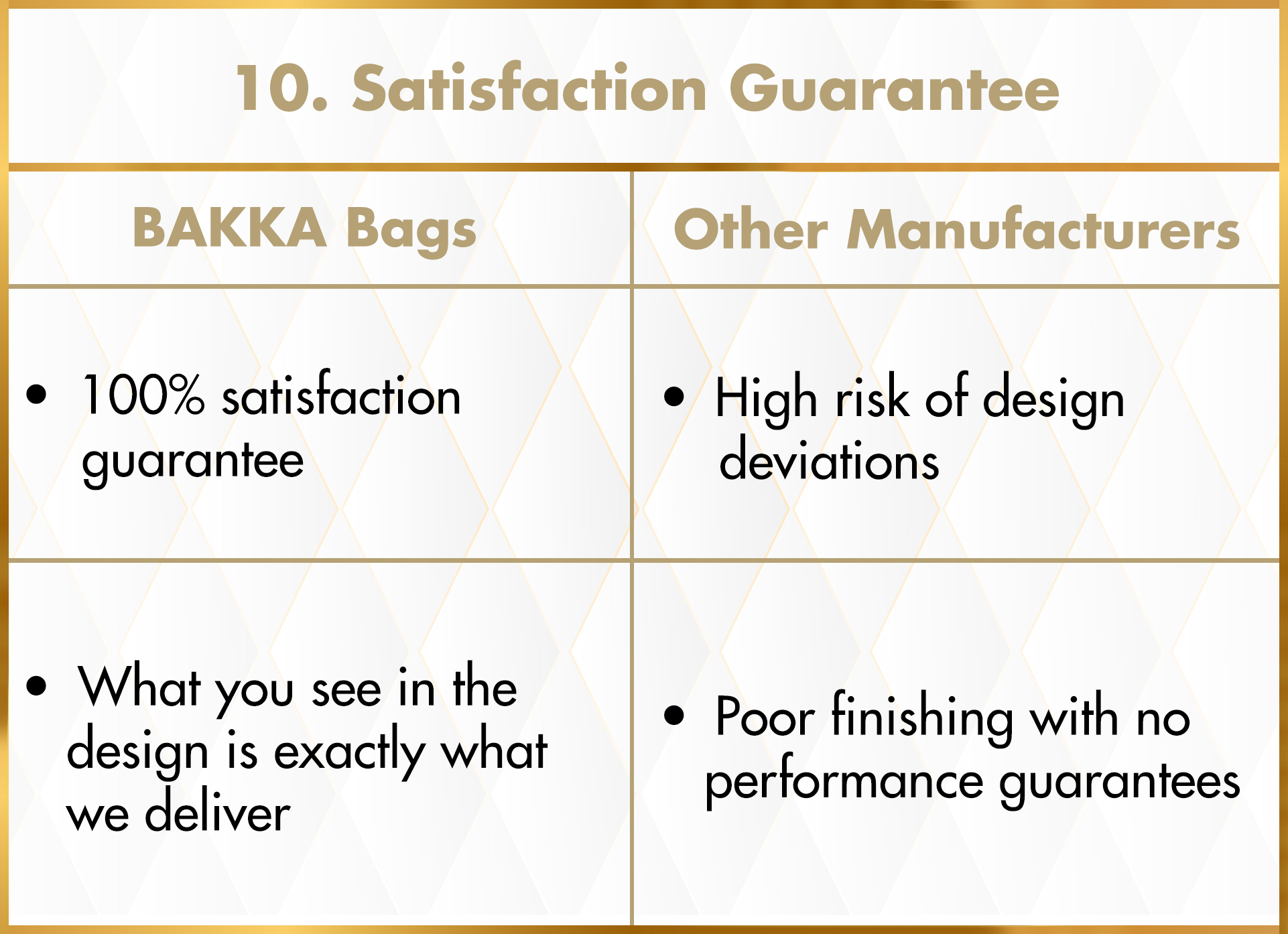 10. Satisfaction Guarantee

| BAKKA Bags | Other Manufacturers |
|---|---|
| • 100% satisfaction guarantee | • High risk of design deviations |
| • What you see in the design is exactly what we deliver | • Poor finishing with no performance guarantees |